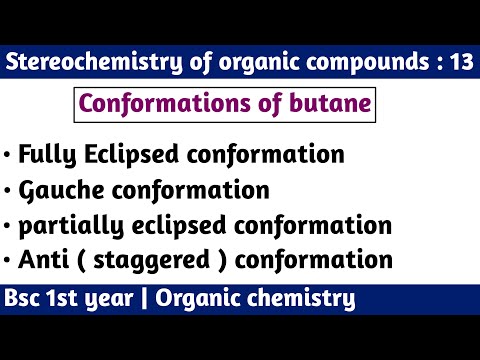 Stereochemistry of organic compounds : 13

Conformations of butane

• Fully Eclipsed conformation
• Gauche conformation
• partially eclipsed conformation
• Anti ( staggered ) conformation

Bsc 1st year | Organic chemistry